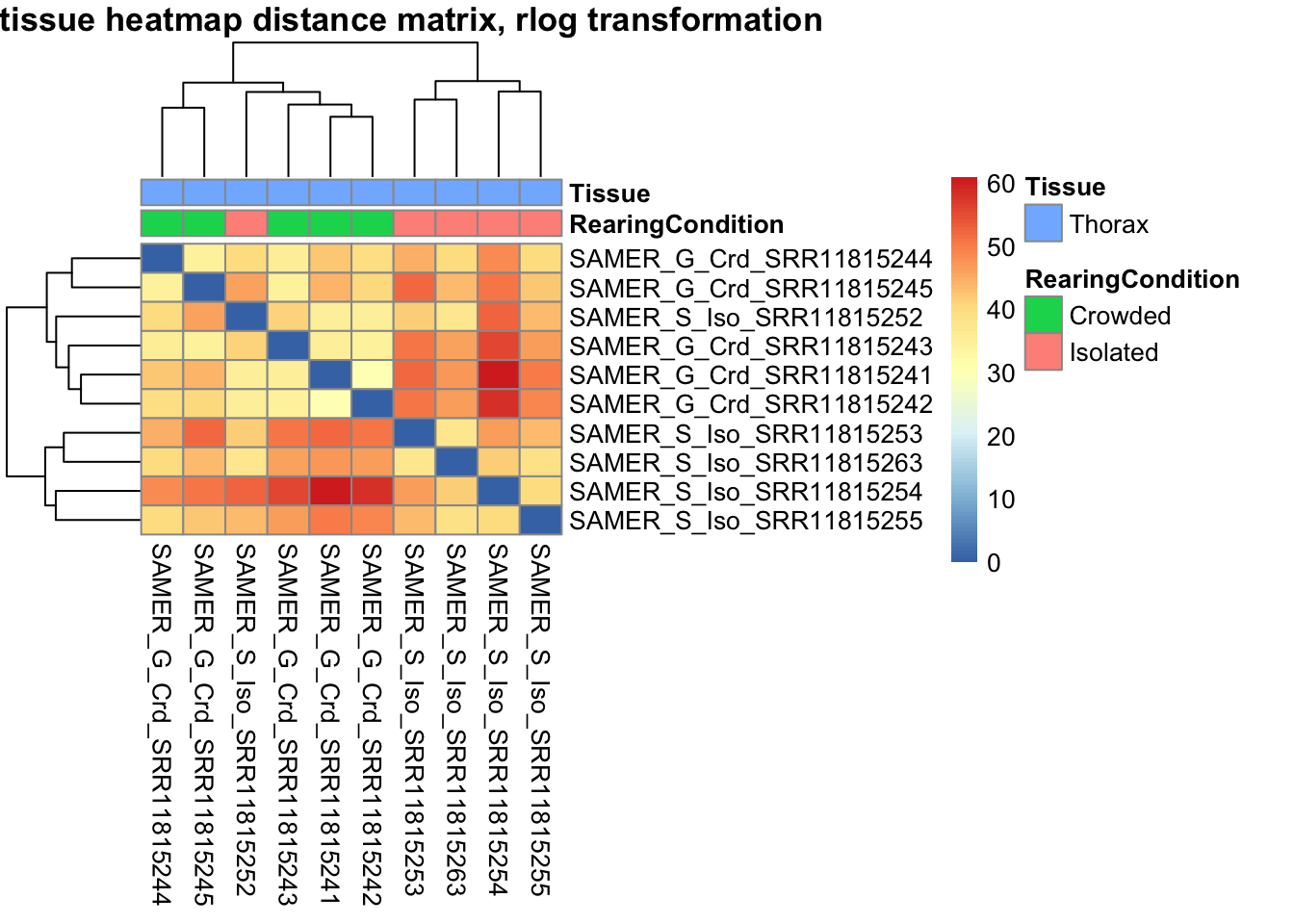 tissue heatmap distance matrix, rlog transformation

Tissue
RearingCondition

SAMER_G_Crd_SRR11815244
SAMER_G_Crd_SRR11815245
SAMER_S_Iso_SRR11815252
SAMER_G_Crd_SRR11815243
SAMER_G_Crd_SRR11815241
SAMER_G_Crd_SRR11815242
SAMER_S_Iso_SRR11815253
SAMER_S_Iso_SRR11815263
SAMER_S_Iso_SRR11815254
SAMER_S_Iso_SRR11815255

SAMER_G_Crd_SRR11815244
SAMER_G_Crd_SRR11815245
SAMER_S_Iso_SRR11815252
SAMER_G_Crd_SRR11815243
SAMER_G_Crd_SRR11815241
SAMER_G_Crd_SRR11815242
SAMER_S_Iso_SRR11815253
SAMER_S_Iso_SRR11815263
SAMER_S_Iso_SRR11815254
SAMER_S_Iso_SRR11815255

60
50
40
30
20
10
0

Tissue
Thorax
RearingCondition
Crowded
Isolated